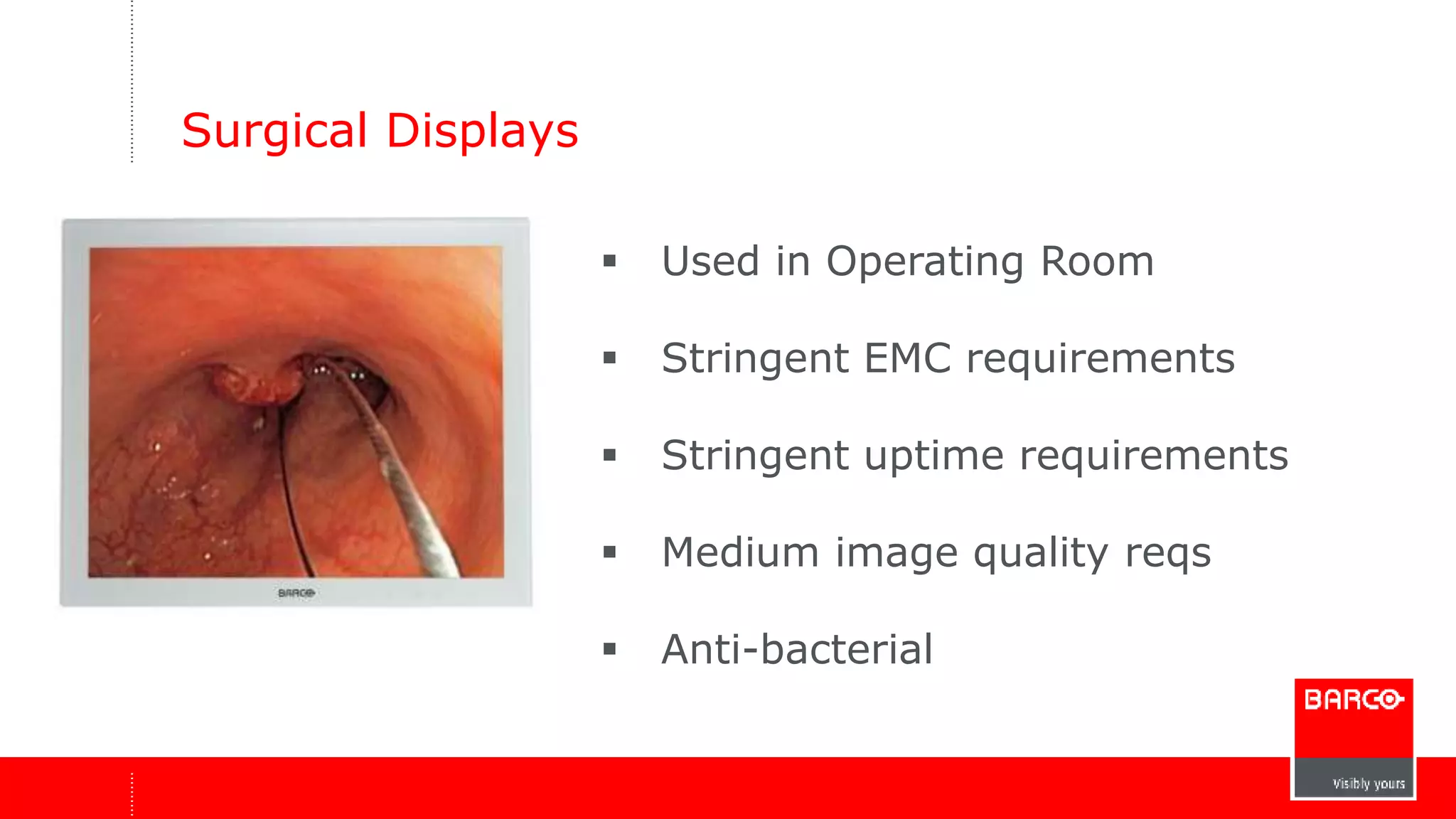 Surgical Displays

BARCO

▪ Used in Operating Room

▪ Stringent EMC requirements

▪ Stringent uptime requirements

▪ Medium image quality reqs

▪ Anti-bacterial

BARCO
Visibly yours